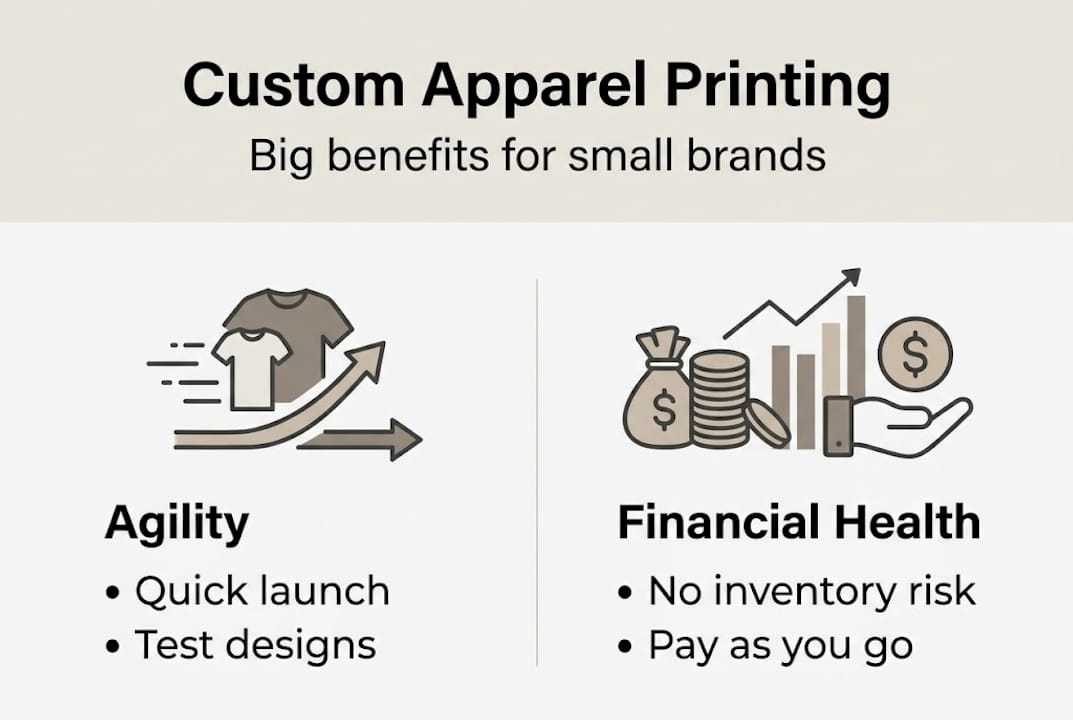 Custom Apparel Printing

Big benefits for small brands

Agility

• Quick launch
• Test designs

Financial Health

• No inventory risk
• Pay as you go